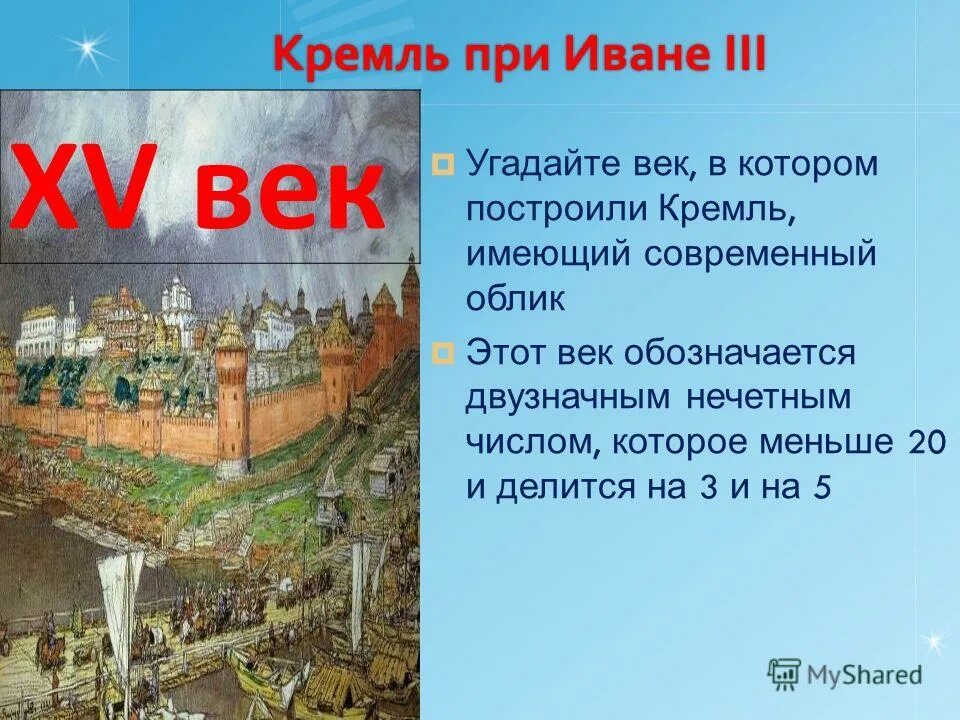 Кремль при Иване III

XV век

Угадайте век, в котором построили Кремль, имеющий современный облик

Этот век обозначается двузначным нечетным числом, которое меньше 20 и делится на 3 и на 5

MyShared